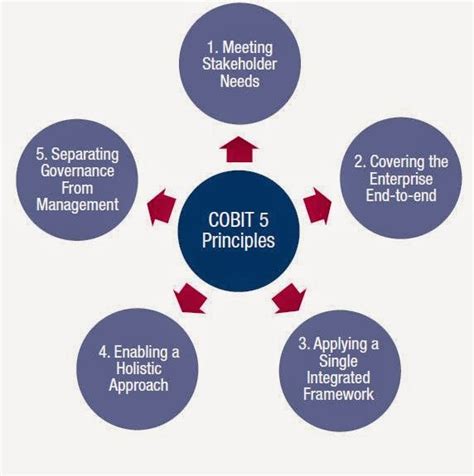 COBIT 5 Principles

1. Meeting Stakeholder Needs

2. Covering the Enterprise End-to-end

3. Applying a Single Integrated Framework

4. Enabling a Holistic Approach

5. Separating Governance From Management